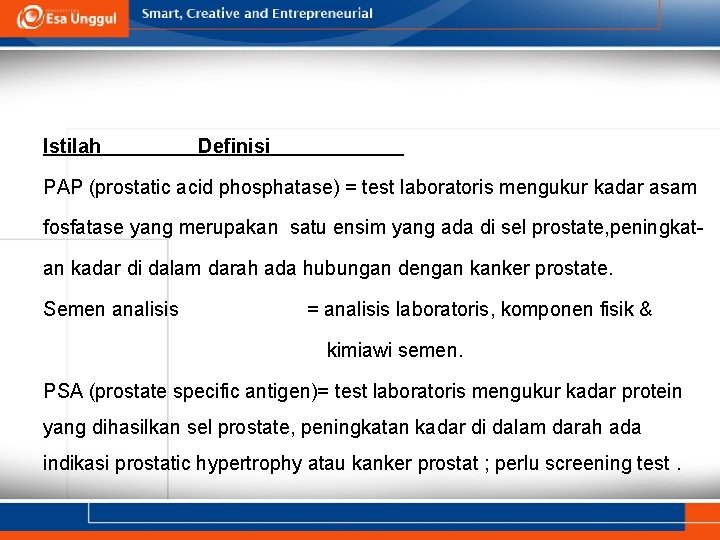 Esa Unggul
Smart, Creative and Entrepreneurial

Istilah Definisi

PAP (prostatic acid phosphatase) = test laboratoris mengukur kadar asam fosfatase yang merupakan satu ensim yang ada di sel prostate,peningkatan kadar di dalam darah ada hubungan dengan kanker prostate.

Semen analisis = analisis laboratoris, komponen fisik & kimiawi semen.

PSA (prostate specific antigen)= test laboratoris mengukur kadar protein yang dihasilkan sel prostate, peningkatan kadar di dalam darah ada indikasi prostatic hypertrophy atau kanker prostat ; perlu screening test .